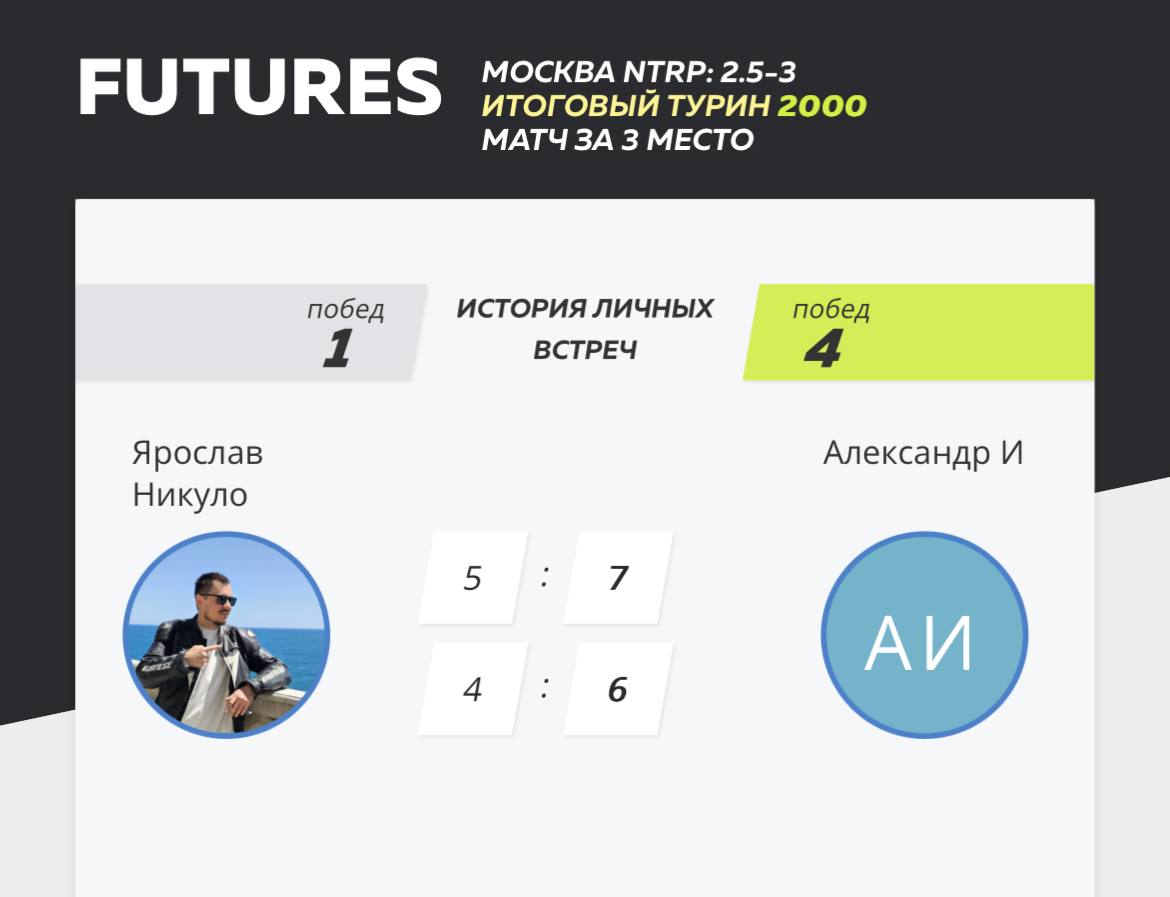 FUTURES

МОСКВА NTRP: 2.5-3
ИТОГОВЫЙ ТУРИН 2000
МАТЧ ЗА 3 МЕСТО

побед
1

ИСТОРИЯ ЛИЧНЫХ ВСТРЕЧ

побед
4

Ярослав Никуло

Александр И

5 : 7
4 : 6

АИ